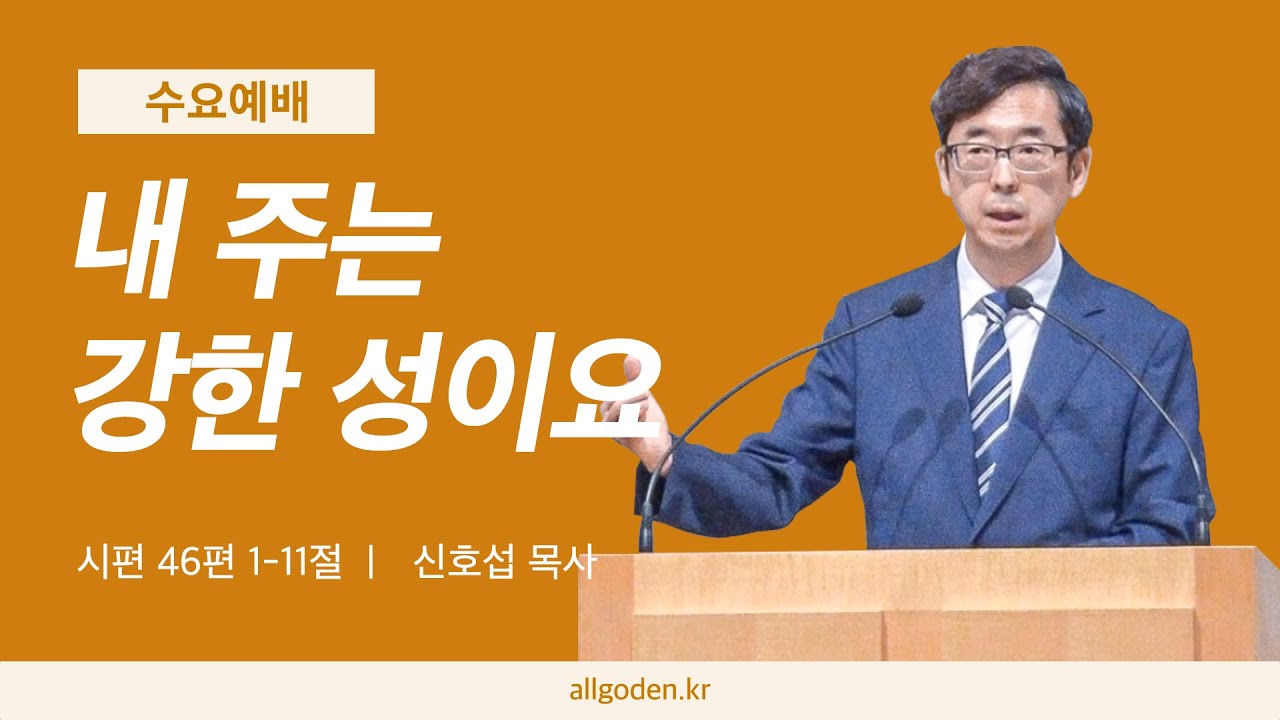 수요예배

내 주는 강한 성이요

시편 46편 1-11절 | 신호섭 목사

allgoden.kr